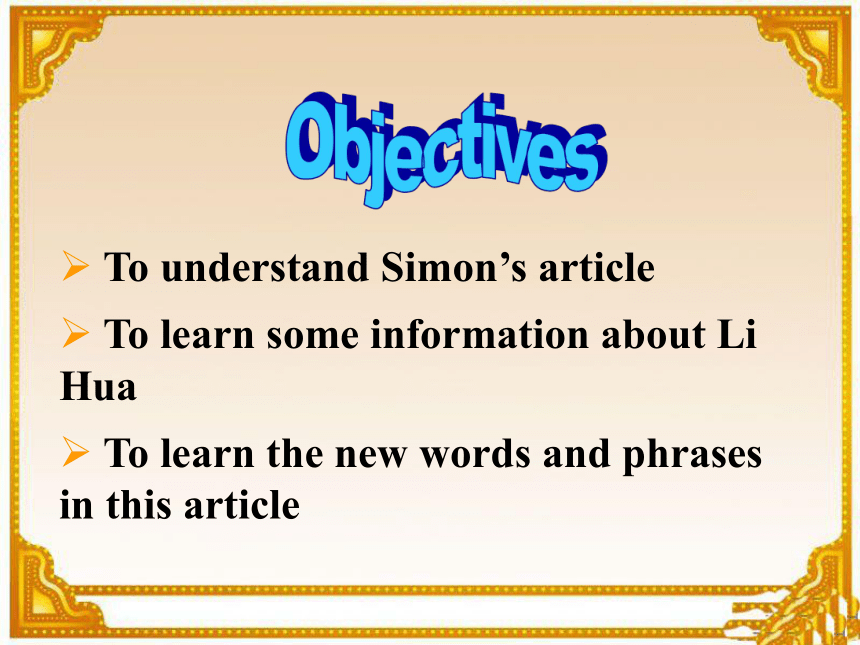 Objectives

➢ To understand Simon’s article

➢ To learn some information about Li Hua

➢ To learn the new words and phrases in this article